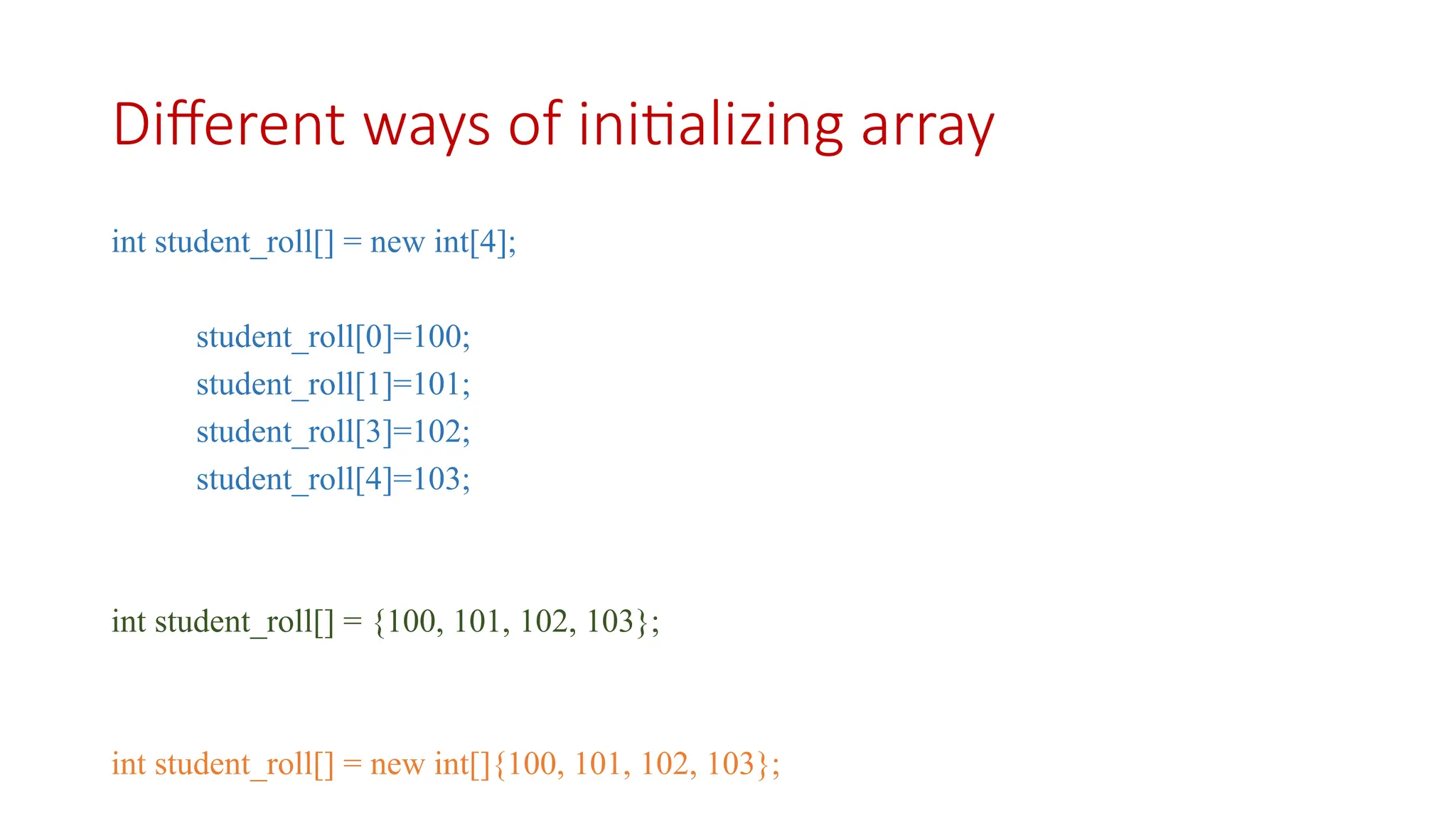 Different ways of initializing array

int student_roll[] = new int[4];

student_roll[0]=100;
student_roll[1]=101;
student_roll[3]=102;
student_roll[4]=103;

int student_roll[] = {100, 101, 102, 103};

int student_roll[] = new int[]{100, 101, 102, 103};